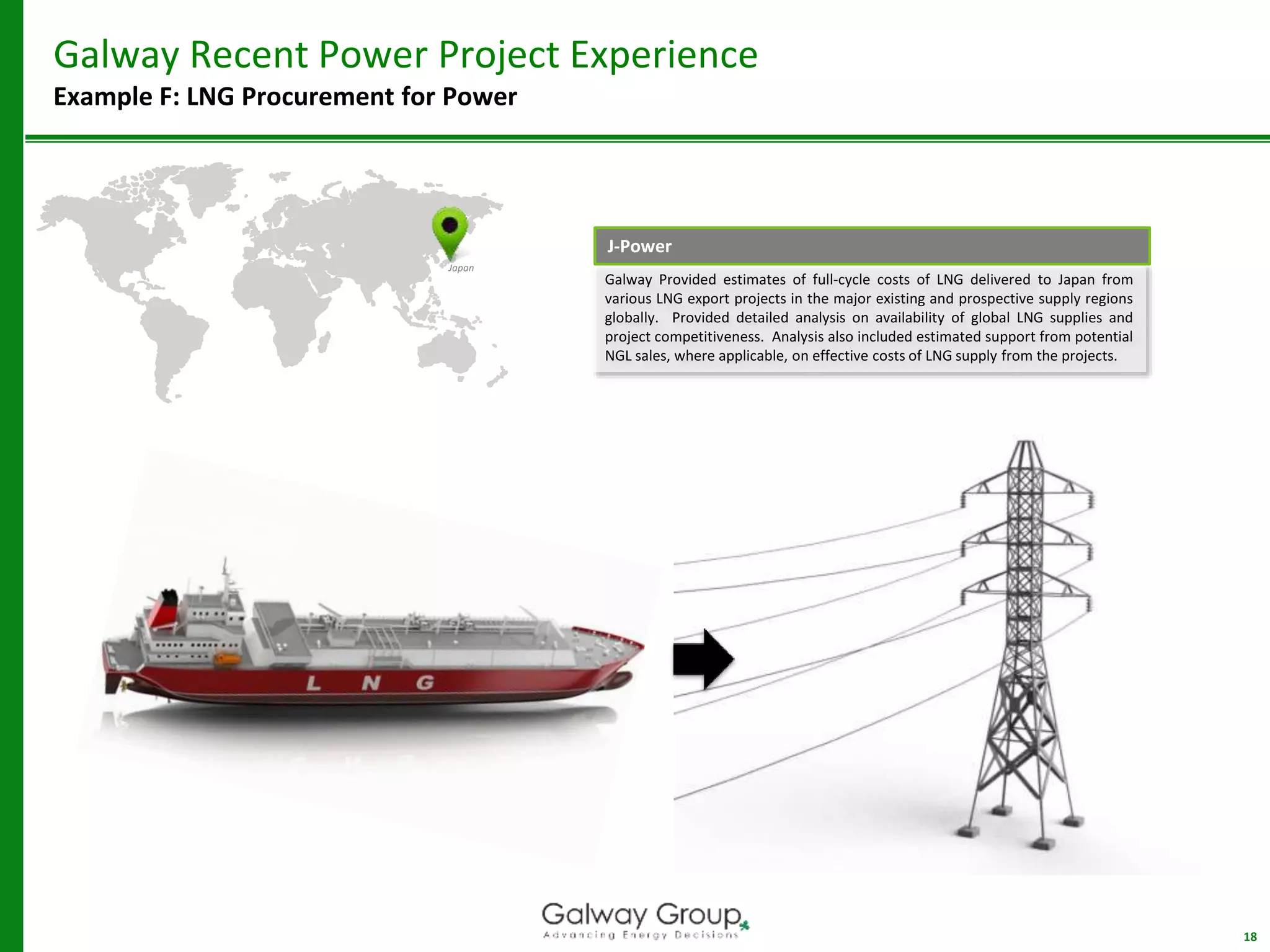 Galway Recent Power Project Experience
Example F: LNG Procurement for Power

Japan

J-Power

Galway Provided estimates of full-cycle costs of LNG delivered to Japan from various LNG export projects in the major existing and prospective supply regions globally. Provided detailed analysis on availability of global LNG supplies and project competitiveness. Analysis also included estimated support from potential NGL sales, where applicable, on effective costs of LNG supply from the projects.

L N G

Galway Group
Advancing Energy Decisions

18